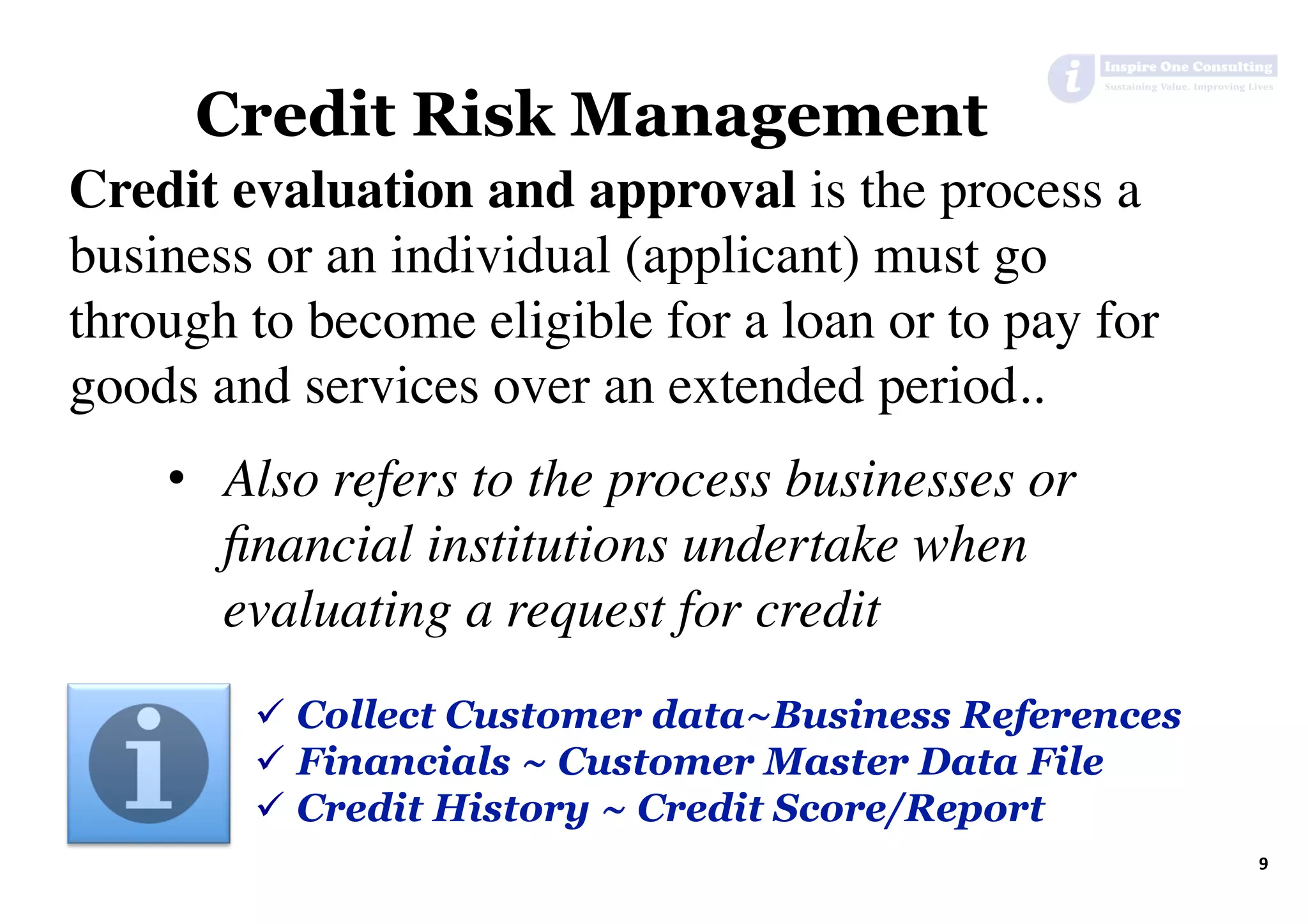 Inspire One Consulting
Sustaining Value. Improving Lives

Credit Risk Management

Credit evaluation and approval is the process a business or an individual (applicant) must go through to become eligible for a loan or to pay for goods and services over an extended period..

• Also refers to the process businesses or financial institutions undertake when evaluating a request for credit

✓ Collect Customer data~Business References
✓ Financials ~ Customer Master Data File
✓ Credit History ~ Credit Score/Report

9